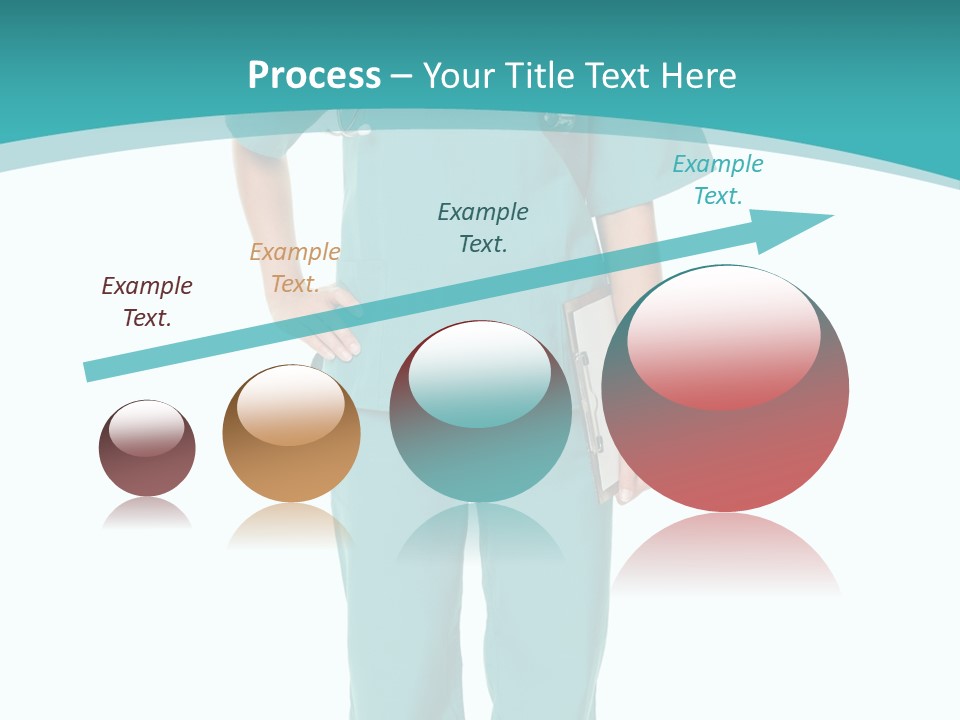 Process – Your Title Text Here

Example Text.

Example Text.

Example Text.

Example Text.